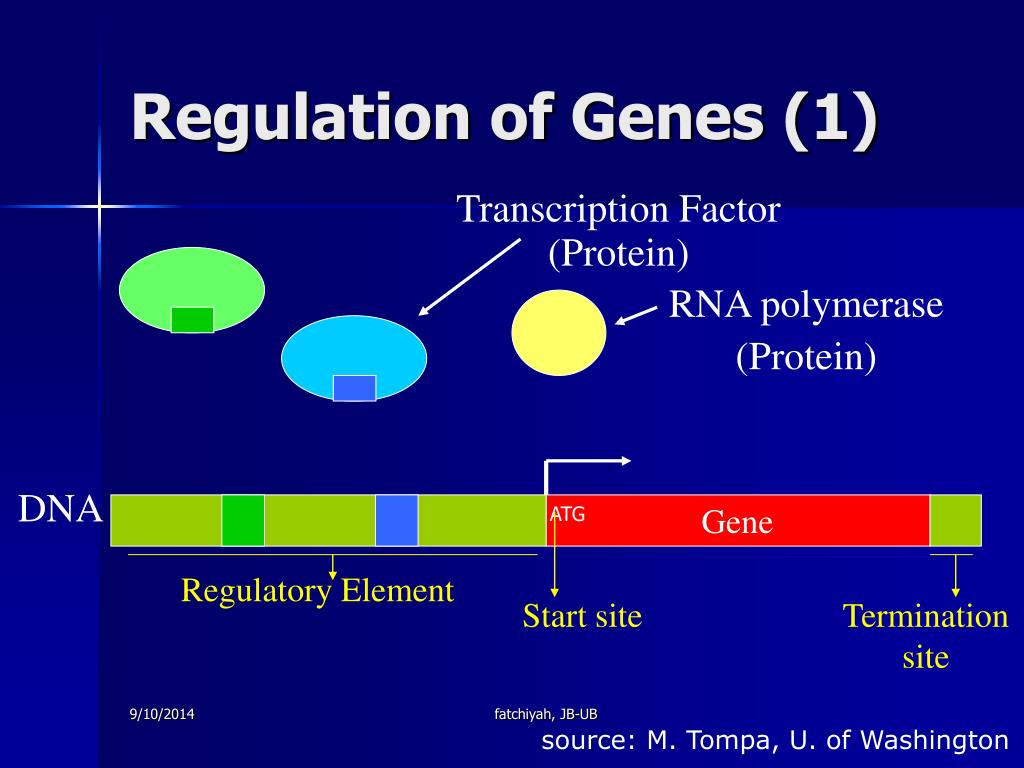 Regulation of Genes (1)

Transcription Factor (Protein)

RNA polymerase (Protein)

DNA

ATG

Gene

Regulatory Element

Start site

Termination site

9/10/2014

fatchiyah, JB-UB

source: M. Tompa, U. of Washington